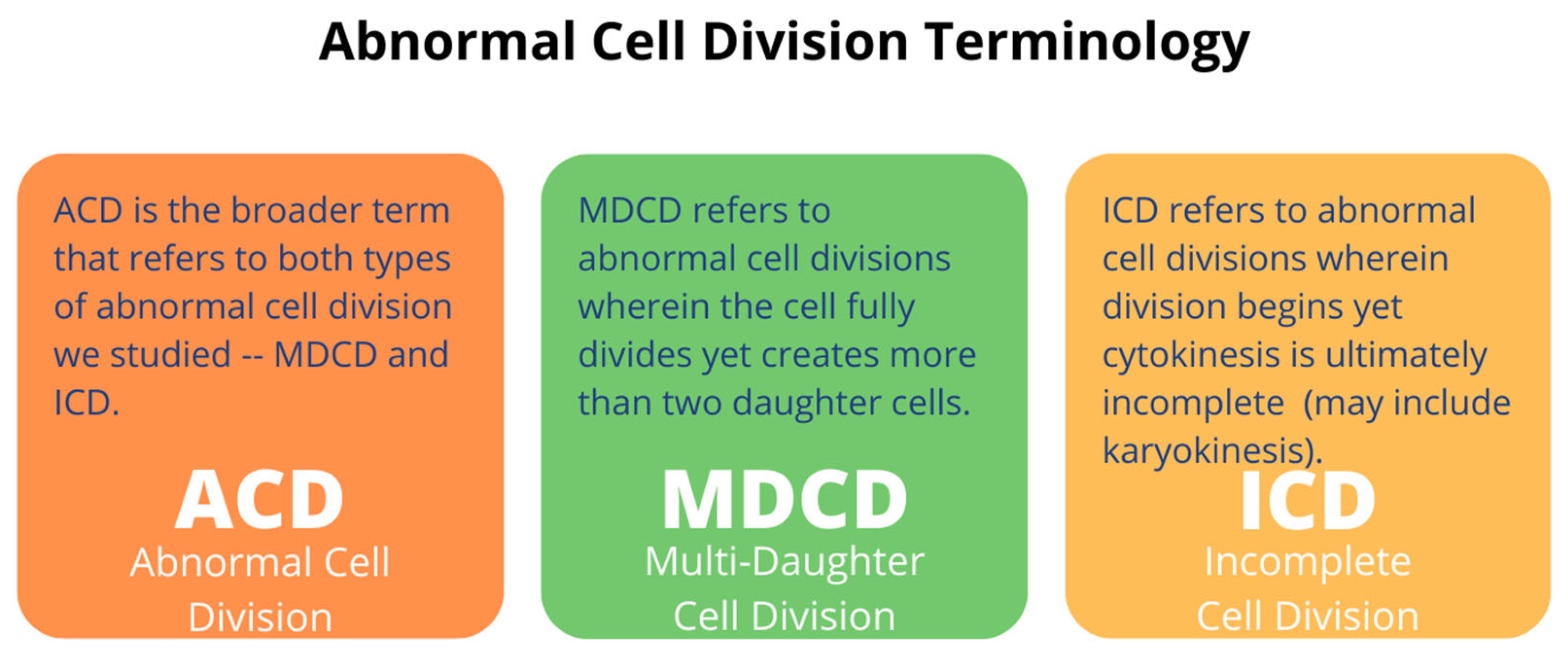 Abnormal Cell Division Terminology

ACD is the broader term that refers to both types of abnormal cell division we studied -- MDCD and ICD.

ACD
Abnormal Cell Division

MDCD refers to abnormal cell divisions wherein the cell fully divides yet creates more than two daughter cells.

MDCD
Multi-Daughter Cell Division

ICD refers to abnormal cell divisions wherein division begins yet cytokinesis is ultimately incomplete (may include karyokinesis).

ICD
Incomplete Cell Division